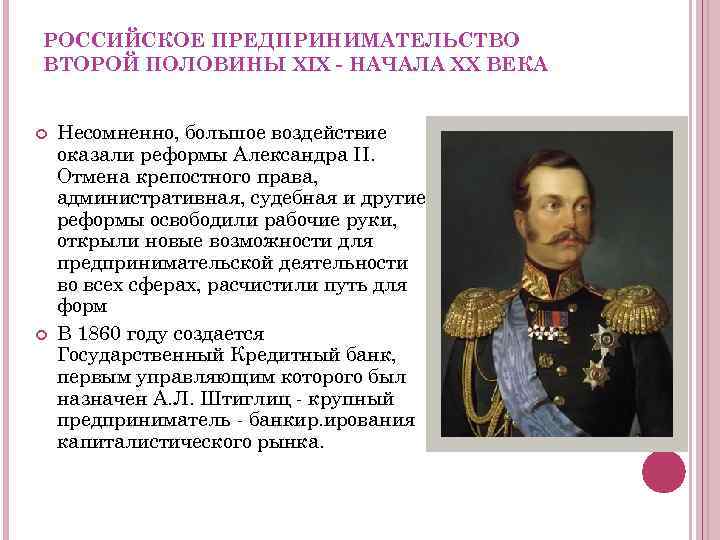 РОССИЙСКОЕ ПРЕДПРИНИМАТЕЛЬСТВО ВТОРОЙ ПОЛОВИНЫ XIX - НАЧАЛА XX ВЕКА

Несомненно, большое воздействие оказали реформы Александра II. Отмена крепостного права, административная, судебная и другие реформы освободили рабочие руки, открыли новые возможности для предпринимательской деятельности во всех сферах, расчистили путь для форм

В 1860 году создается Государственный Кредитный банк, первым управляющим которого был назначен А.Л. Штиглиц - крупный предприниматель - банкир.ирования капиталистического рынка.